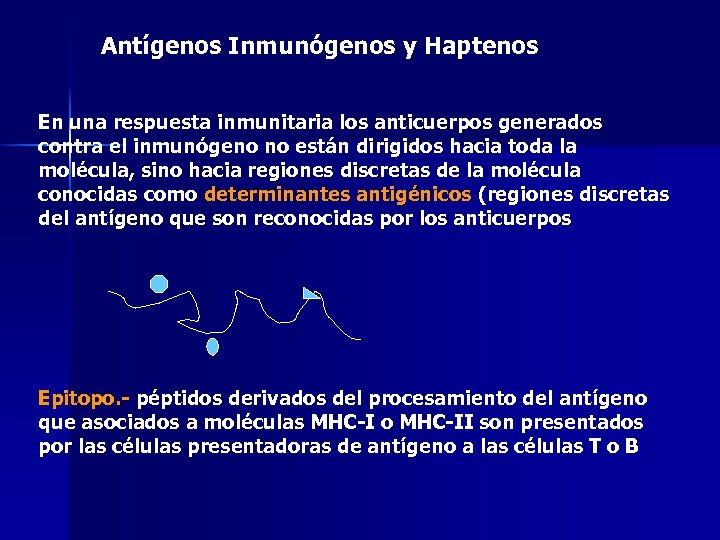 Antígenos Inmunógenos y Haptenos

En una respuesta inmunitaria los anticuerpos generados contra el inmunógeno no están dirigidos hacia toda la molécula, sino hacia regiones discretas de la molécula conocidas como determinantes antigénicos (regiones discretas del antígeno que son reconocidas por los anticuerpos

Epitopo.- péptidos derivados del procesamiento del antígeno que asociados a moléculas MHC-I o MHC-II son presentados por las células presentadoras de antígeno a las células T o B